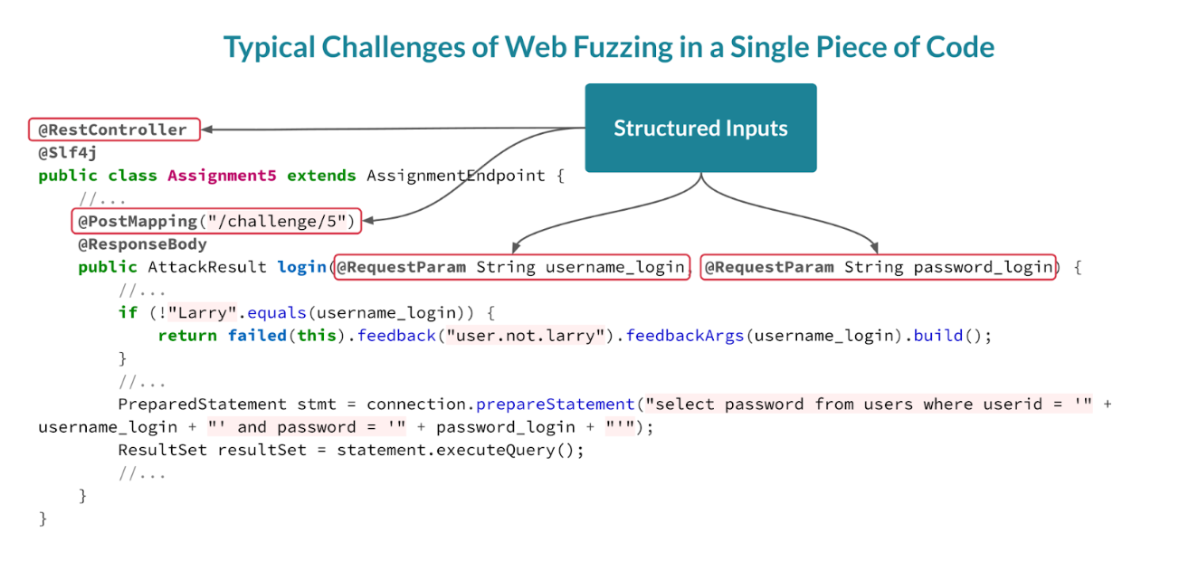 Typical Challenges of Web Fuzzing in a Single Piece of Code

Structured Inputs

@RestController
@Slf4j
public class Assignment5 extends AssignmentEndpoint {
    //...
    @PostMapping("/challenge/5")
    @ResponseBody
    public AttackResult login(@RequestParam String username_login, @RequestParam String password_login) {
        //...
        if (!"Larry".equals(username_login)) {
            return failed(this).feedback("user.not.larry").feedbackArgs(username_login).build();
        }
        //...
        PreparedStatement stmt = connection.prepareStatement("select password from users where userid = '" + username_login + "' and password = '" + password_login + "'");
        ResultSet resultSet = statement.executeQuery();
        //...
    }
}